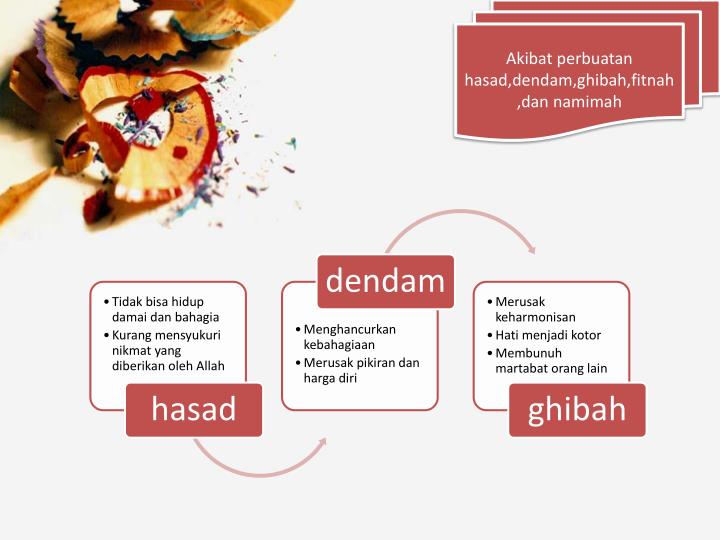 Akibat perbuatan hasad,dendam,ghibah,fitnah ,dan namimah

• Tidak bisa hidup damai dan bahagia
• Kurang mensyukuri nikmat yang diberikan oleh Allah

hasad

dendam

• Menghancurkan kebahagiaan
• Merusak pikiran dan harga diri

• Merusak keharmonisan
• Hati menjadi kotor
• Membunuh martabat orang lain

ghibah